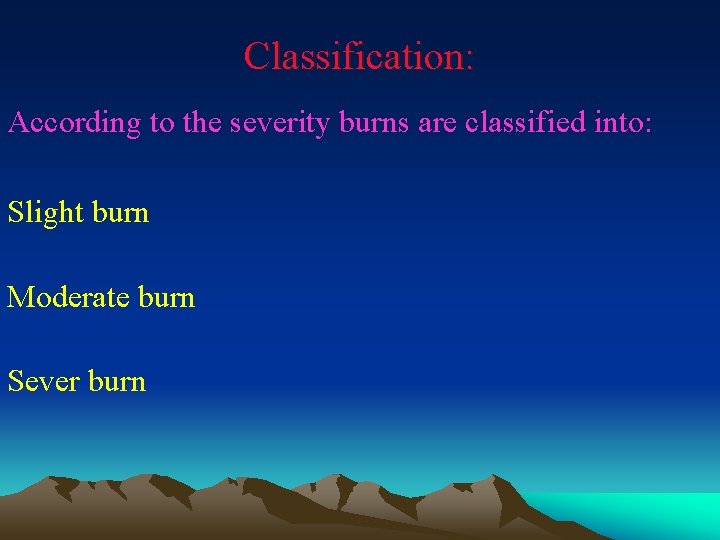 Classification:

According to the severity burns are classified into:

Slight burn

Moderate burn

Sever burn